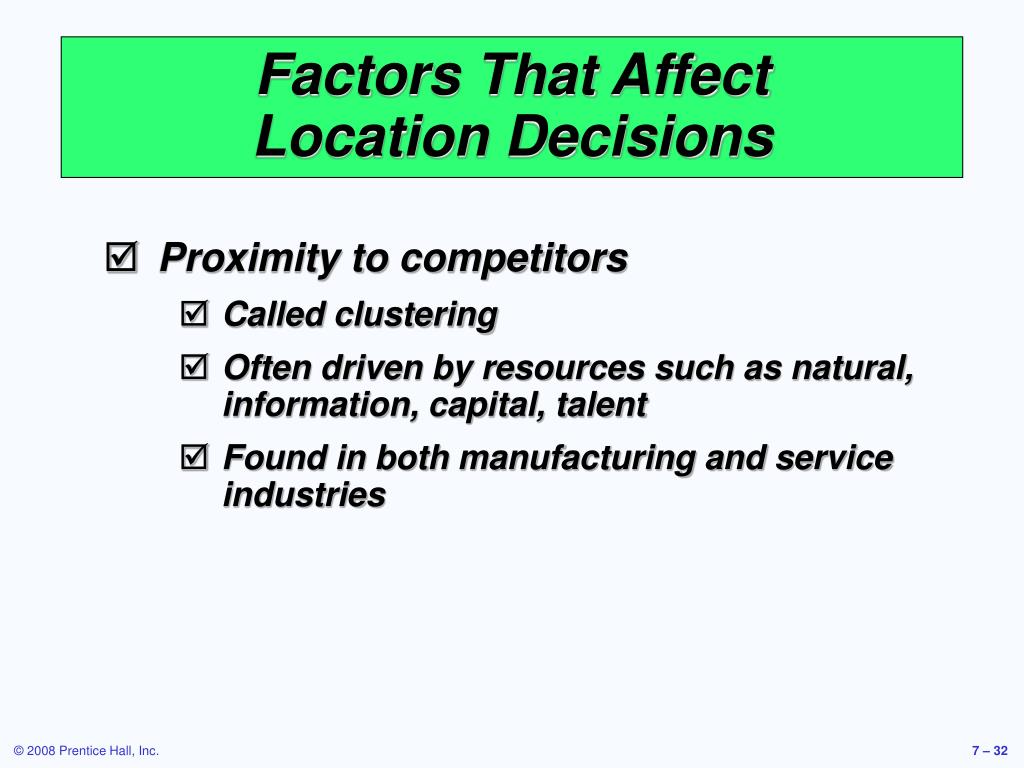 Factors That Affect
Location Decisions

☑ Proximity to competitors

☑ Called clustering

☑ Often driven by resources such as natural, information, capital, talent

☑ Found in both manufacturing and service industries

© 2008 Prentice Hall, Inc.

7 – 32